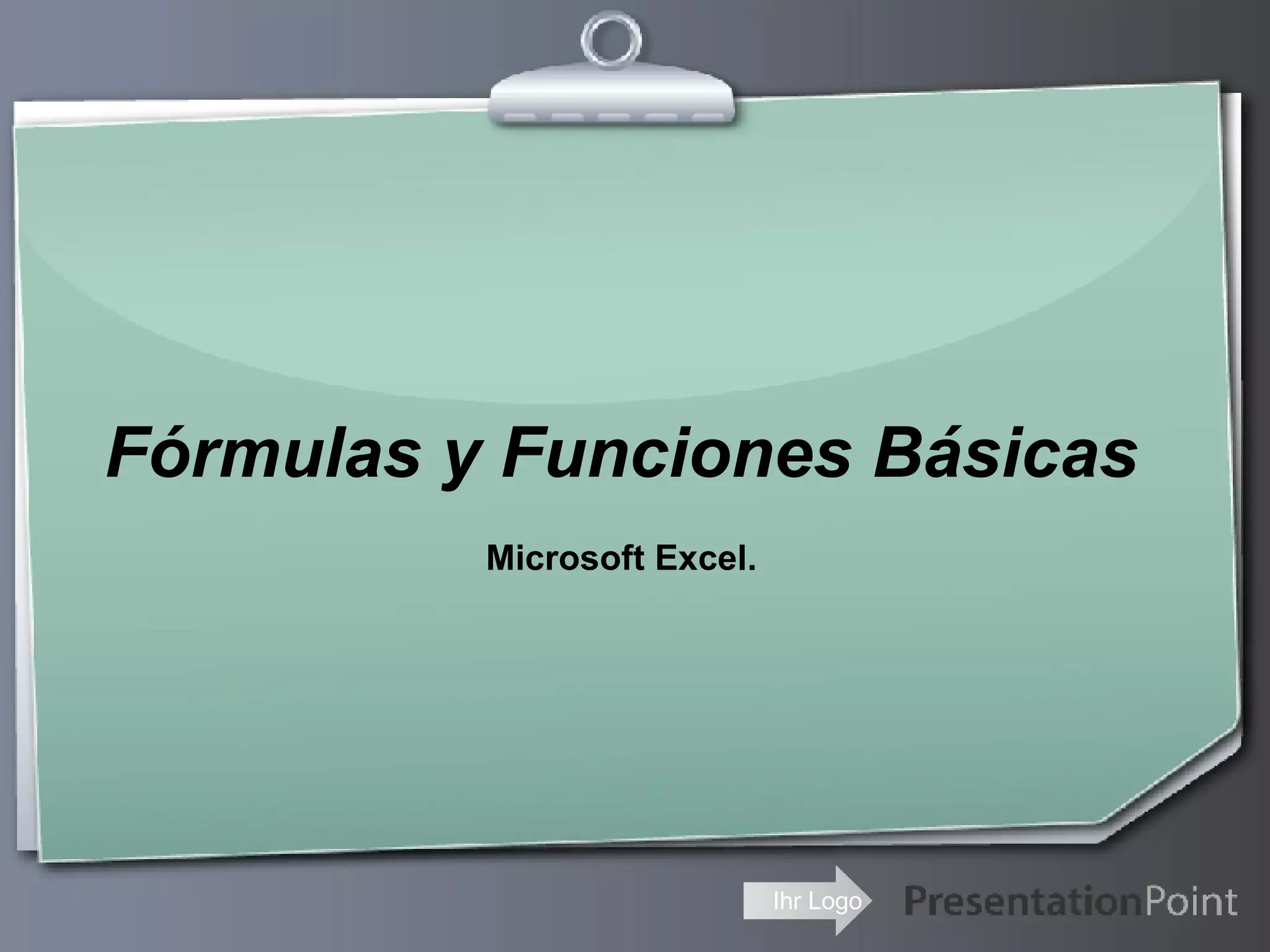 Fórmulas y Funciones Básicas

Microsoft Excel.

Ihr Logo

PresentationPoint